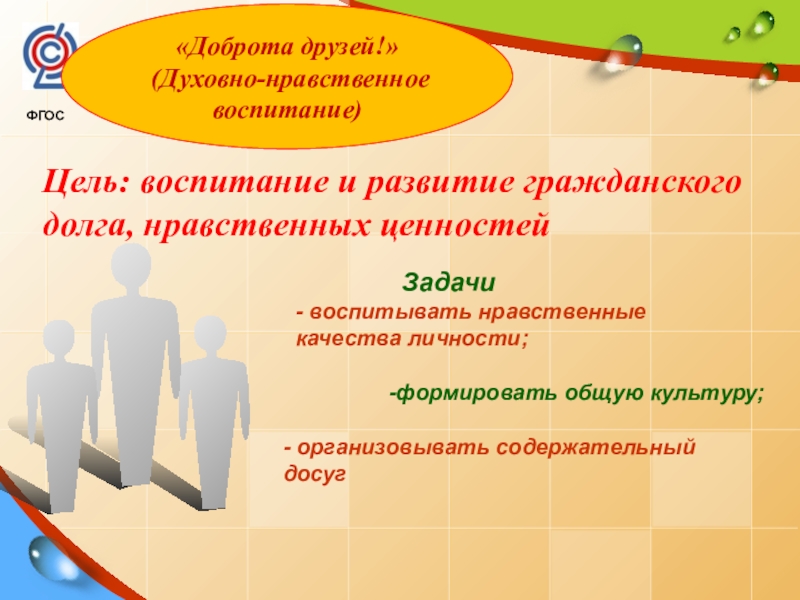 ФГОС

«Доброта друзей!»
(Духовно-нравственное воспитание)

Цель: воспитание и развитие гражданского долга, нравственных ценностей

Задачи

- воспитывать нравственные качества личности;

-формировать общую культуру;

- организовывать содержательный досуг